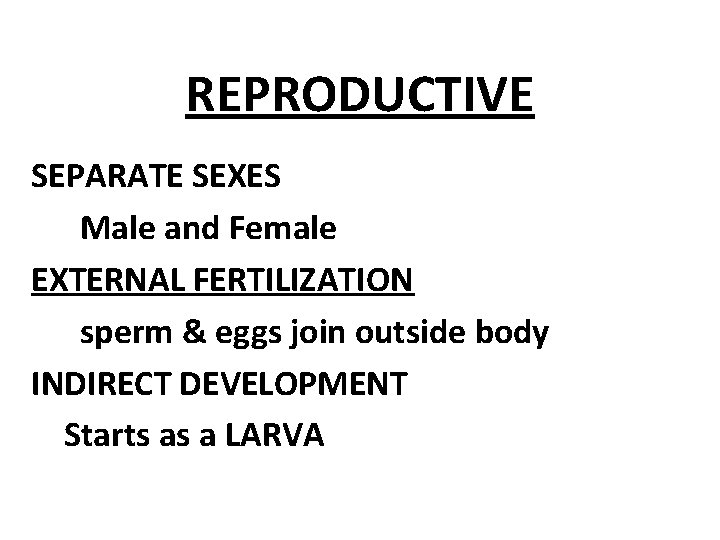 REPRODUCTIVE

SEPARATE SEXES

Male and Female

EXTERNAL FERTILIZATION

sperm & eggs join outside body

INDIRECT DEVELOPMENT

Starts as a LARVA